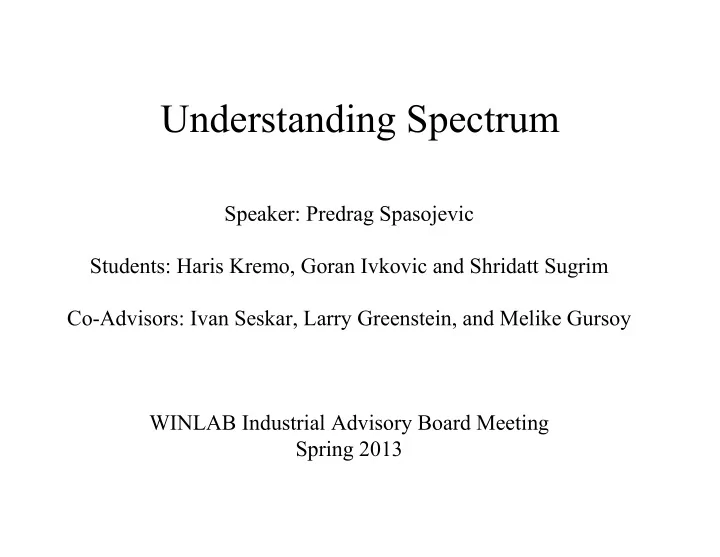 Understanding Spectrum

Speaker: Predrag Spasojevic

Students: Haris Kremo, Goran Ivkovic and Shridatt Sugrim

Co-Advisors: Ivan Seskar, Larry Greenstein, and Melike Gursoy

WINLAB Industrial Advisory Board Meeting
Spring 2013